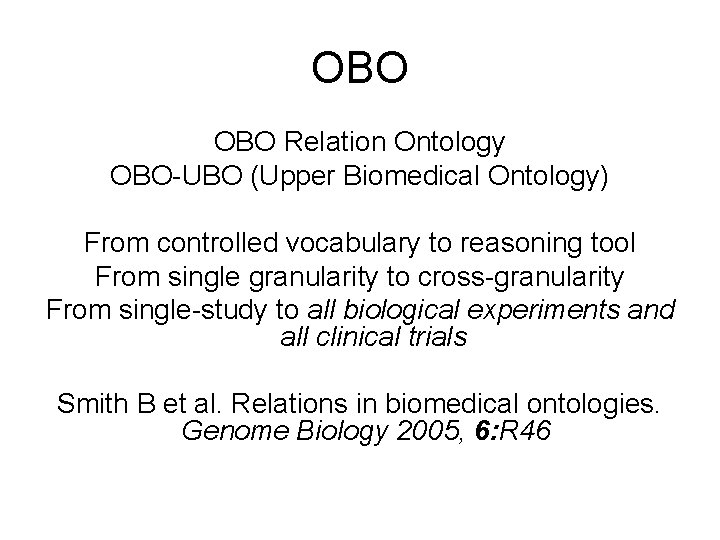 OBO

OBO Relation Ontology
OBO-UBO (Upper Biomedical Ontology)

From controlled vocabulary to reasoning tool
From single granularity to cross-granularity
From single-study to all biological experiments and all clinical trials

Smith B et al. Relations in biomedical ontologies. Genome Biology 2005, 6:R46